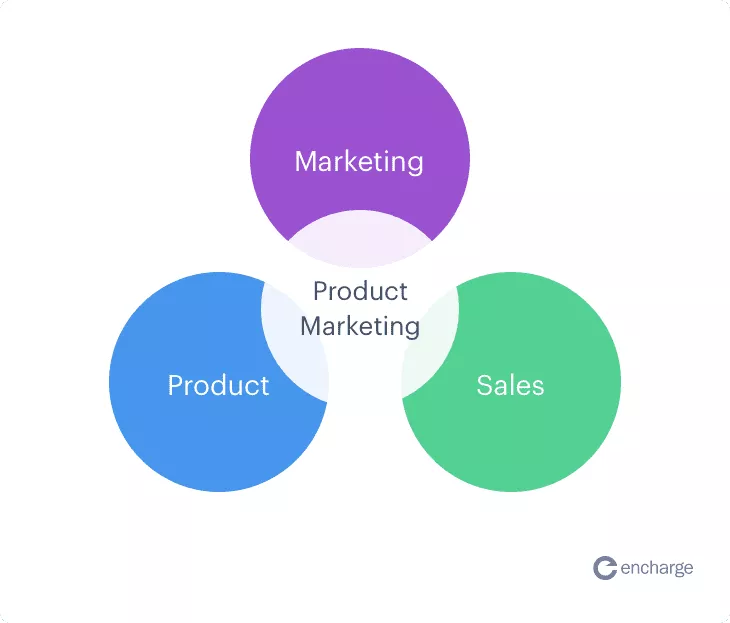 Marketing

Product Marketing

Product

Sales

encharge